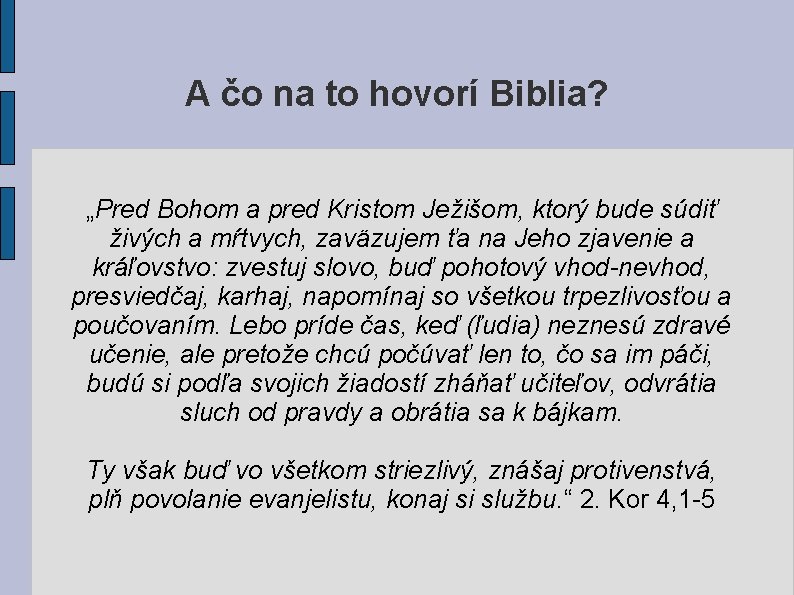 A čo na to hovorí Biblia?

„Pred Bohom a pred Kristom Ježišom, ktorý bude súdiť živých a mŕtvych, zaväzujem ťa na Jeho zjavenie a kráľovstvo: zvestuj slovo, buď pohotový vhod-nevhod, presviedčaj, karhaj, napomínaj so všetkou trpezlivosťou a poučovaním. Lebo príde čas, keď (ľudia) neznesú zdravé učenie, ale pretože chcú počúvať len to, čo sa im páči, budú si podľa svojich žiadostí zháňať učiteľov, odvrátia sluch od pravdy a obrátia sa k bájkam.

Ty však buď vo všetkom striezlivý, znášaj protivenstvá, plň povolanie evanjelistu, konaj si službu.“ 2. Kor 4,1-5